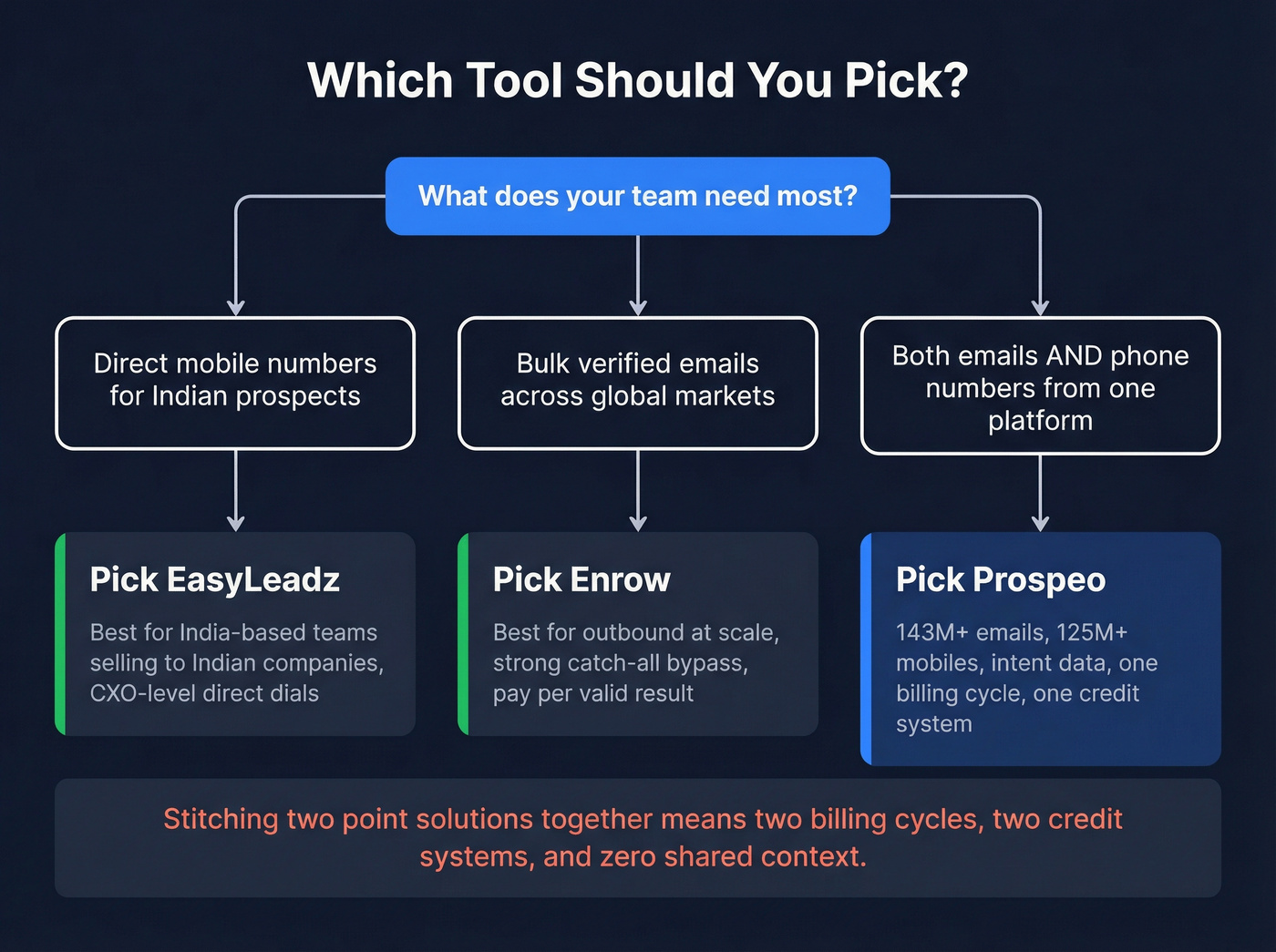 Which Tool Should You Pick?

What does your team need most?

Direct mobile numbers for Indian prospects

Bulk verified emails across global markets

Both emails AND phone numbers from one platform

Pick EasyLeadz

Best for India-based teams selling to Indian companies, CXO-level direct dials

Pick Enrow

Best for outbound at scale, strong catch-all bypass, pay per valid result

Pick Prospeo

143M+ emails, 125M+ mobiles, intent data, one billing cycle, one credit system

Stitching two point solutions together means two billing cycles, two credit systems, and zero shared context.